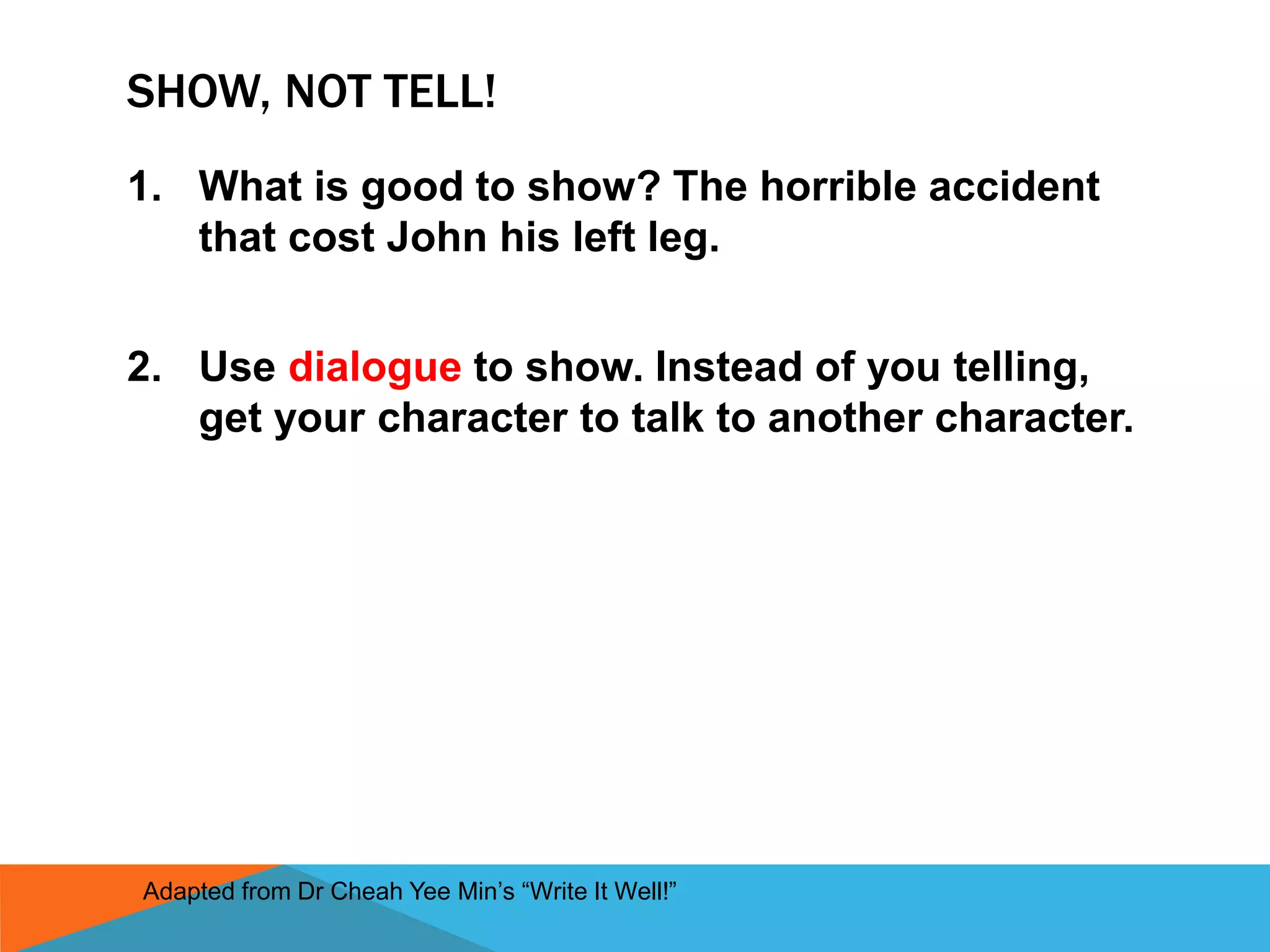 SHOW, NOT TELL!

1. What is good to show? The horrible accident that cost John his left leg.

2. Use dialogue to show. Instead of you telling, get your character to talk to another character.

Adapted from Dr Cheah Yee Min’s “Write It Well!”